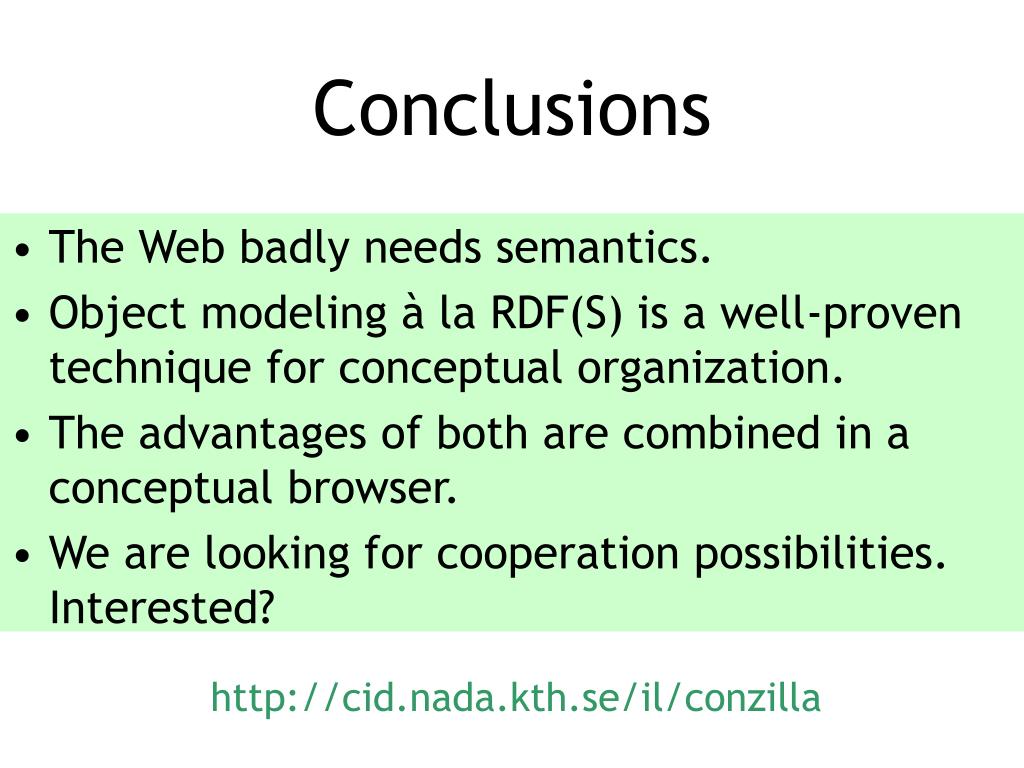 Conclusions

• The Web badly needs semantics.

• Object modeling à la RDF(S) is a well-proven technique for conceptual organization.

• The advantages of both are combined in a conceptual browser.

• We are looking for cooperation possibilities. Interested?

http://cid.nada.kth.se/il/conzilla